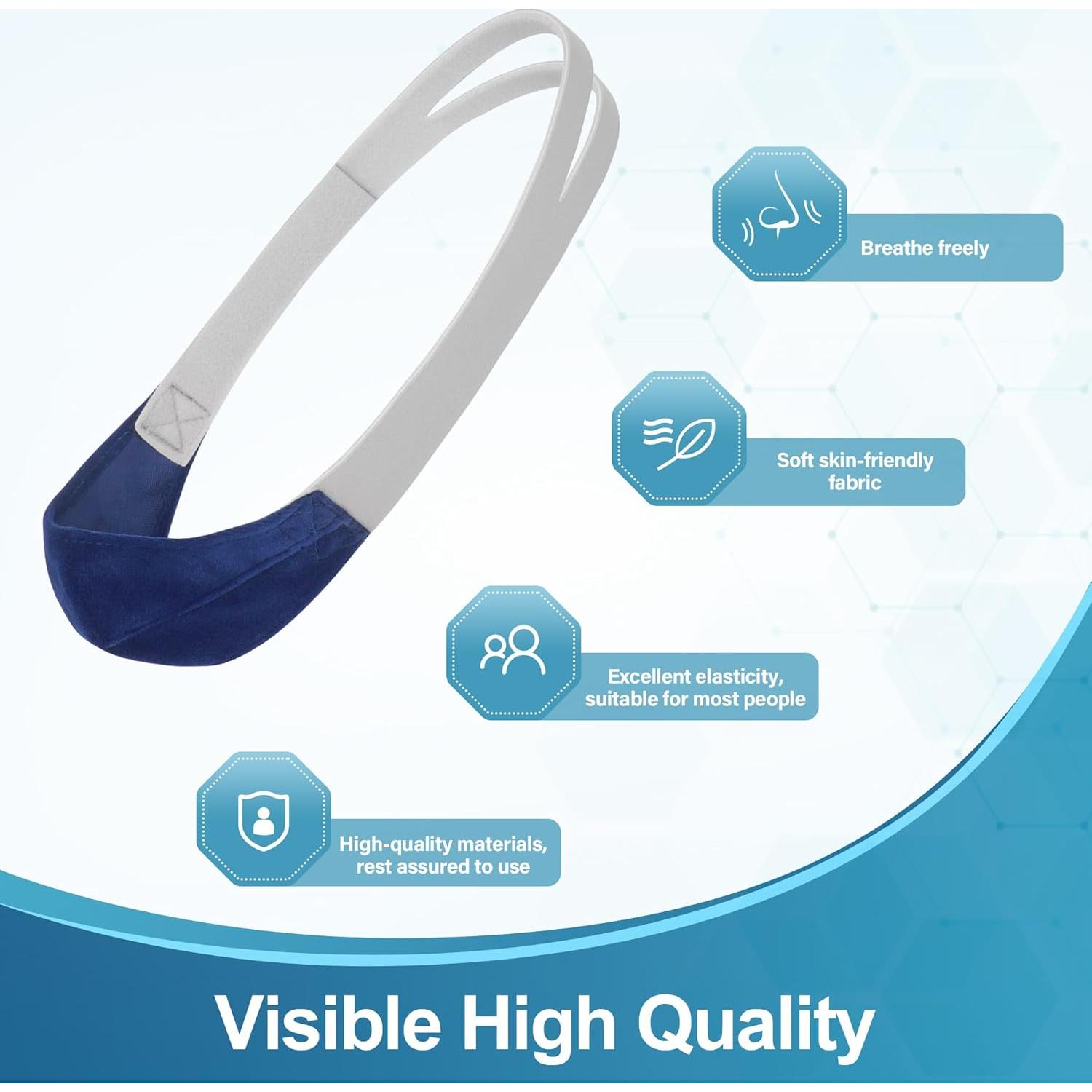 Breathe freely

Soft skin-friendly fabric

Excellent elasticity, suitable for most people

High-quality materials, rest assured to use

Visible High Quality